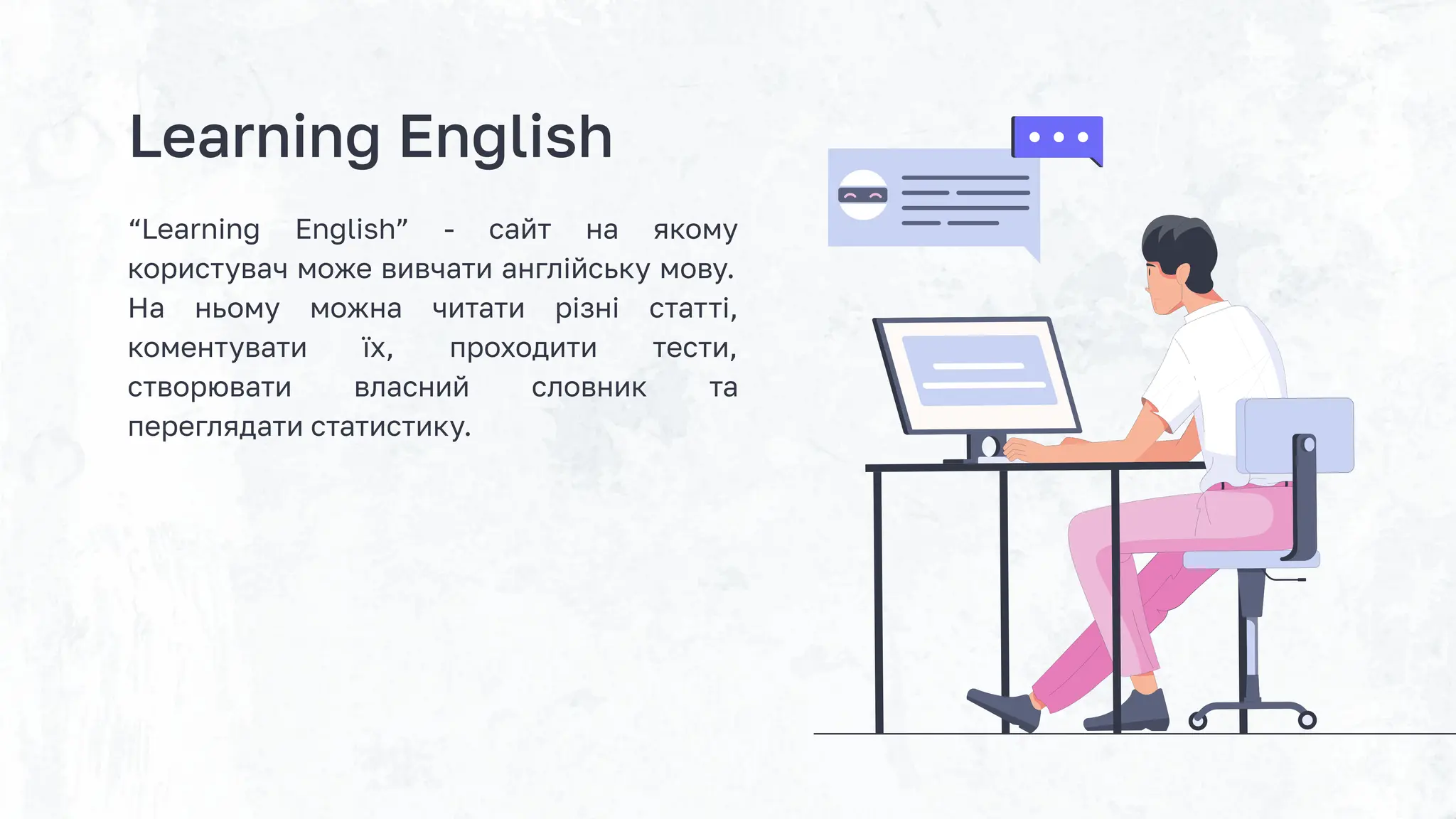 Learning English

“Learning English” - сайт на якому користувач може вивчати англійську мову. На ньому можна читати різні статті, коментувати їх, проходити тести, створювати власний словник та переглядати статистику.